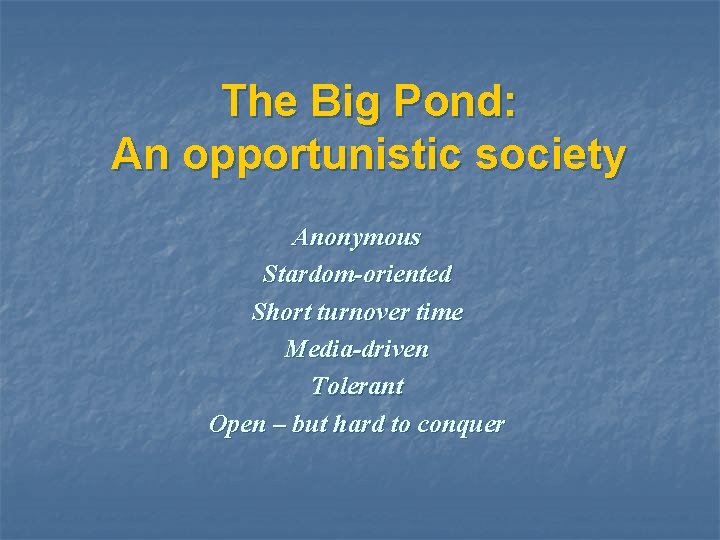 The Big Pond:
An opportunistic society

Anonymous
Stardom-oriented
Short turnover time
Media-driven
Tolerant
Open – but hard to conquer